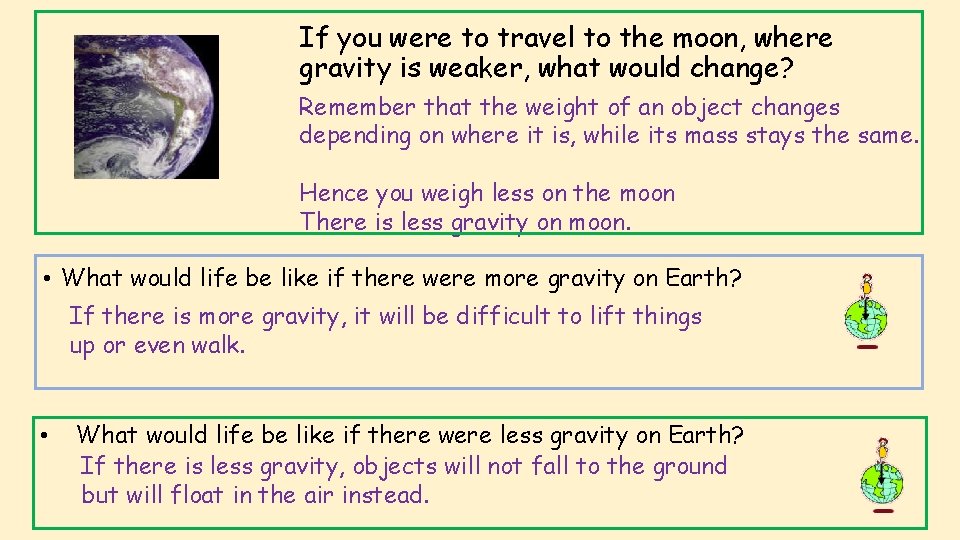 If you were to travel to the moon, where gravity is weaker, what would change?

Remember that the weight of an object changes depending on where it is, while its mass stays the same.

Hence you weigh less on the moon
There is less gravity on moon.

• What would life be like if there were more gravity on Earth?

If there is more gravity, it will be difficult to lift things up or even walk.

• What would life be like if there were less gravity on Earth?

If there is less gravity, objects will not fall to the ground but will float in the air instead.